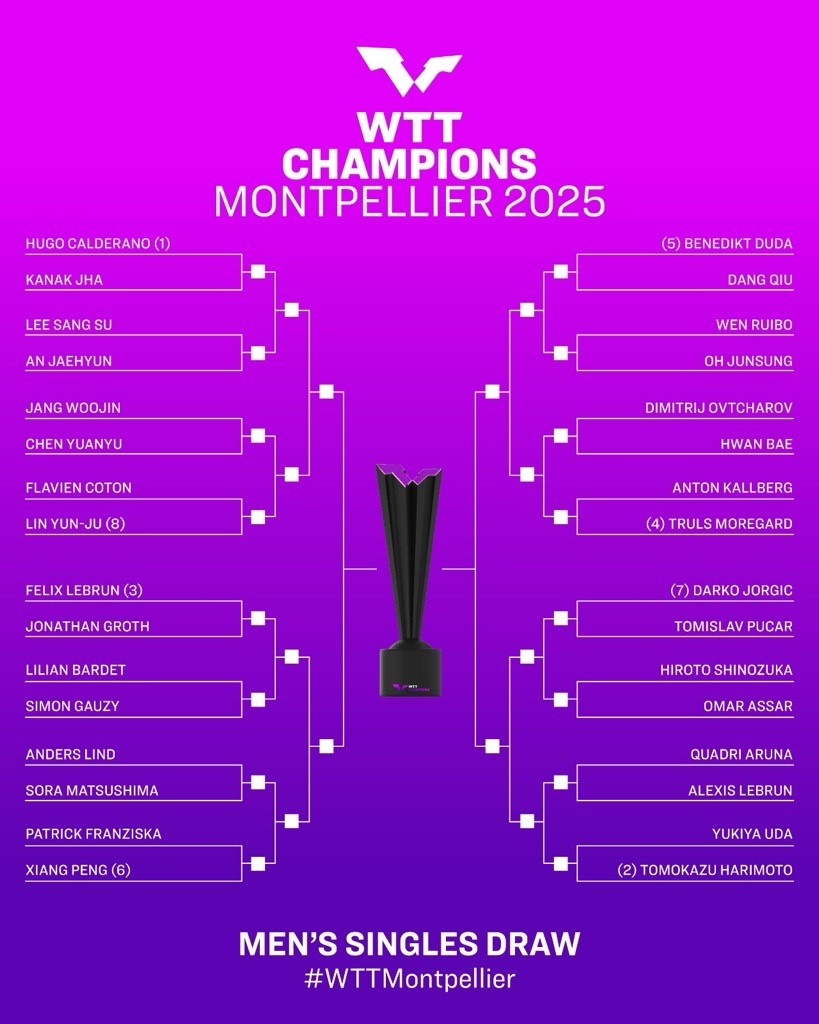 WTT
CHAMPIONS
MONTPELLIER 2025

HUGO CALDERANO (1)
KANAK JHA
LEE SANG SU
AN JAEHYUN
JANG WOOJIN
CHEN YUANYU
FLAVIEN COTON
LIN YUN-JU (8)
FELIX LEBRUN (3)
JONATHAN GROTH
LILIAN BARDET
SIMON GAUZY
ANDERS LIND
SORA MATSUSHIMA
PATRICK FRANZISKA
XIANG PENG (6)

(5) BENEDIKT DUDA
DANG QIU
WEN RUIBO
OH JUNSUNG
DIMITRIJ OVTCHAROV
HWAN BAE
ANTON KALLBERG
(4) TRULS MOREGARD
(7) DARKO JORGIC
TOMISLAV PUCAR
HIROTO SHINOZUKA
OMAR ASSAR
QUADRI ARUNA
ALEXIS LEBRUN
YUKIYA UDA
(2) TOMOKAZU HARIMOTO

MEN'S SINGLES DRAW
#WTTMontpellier